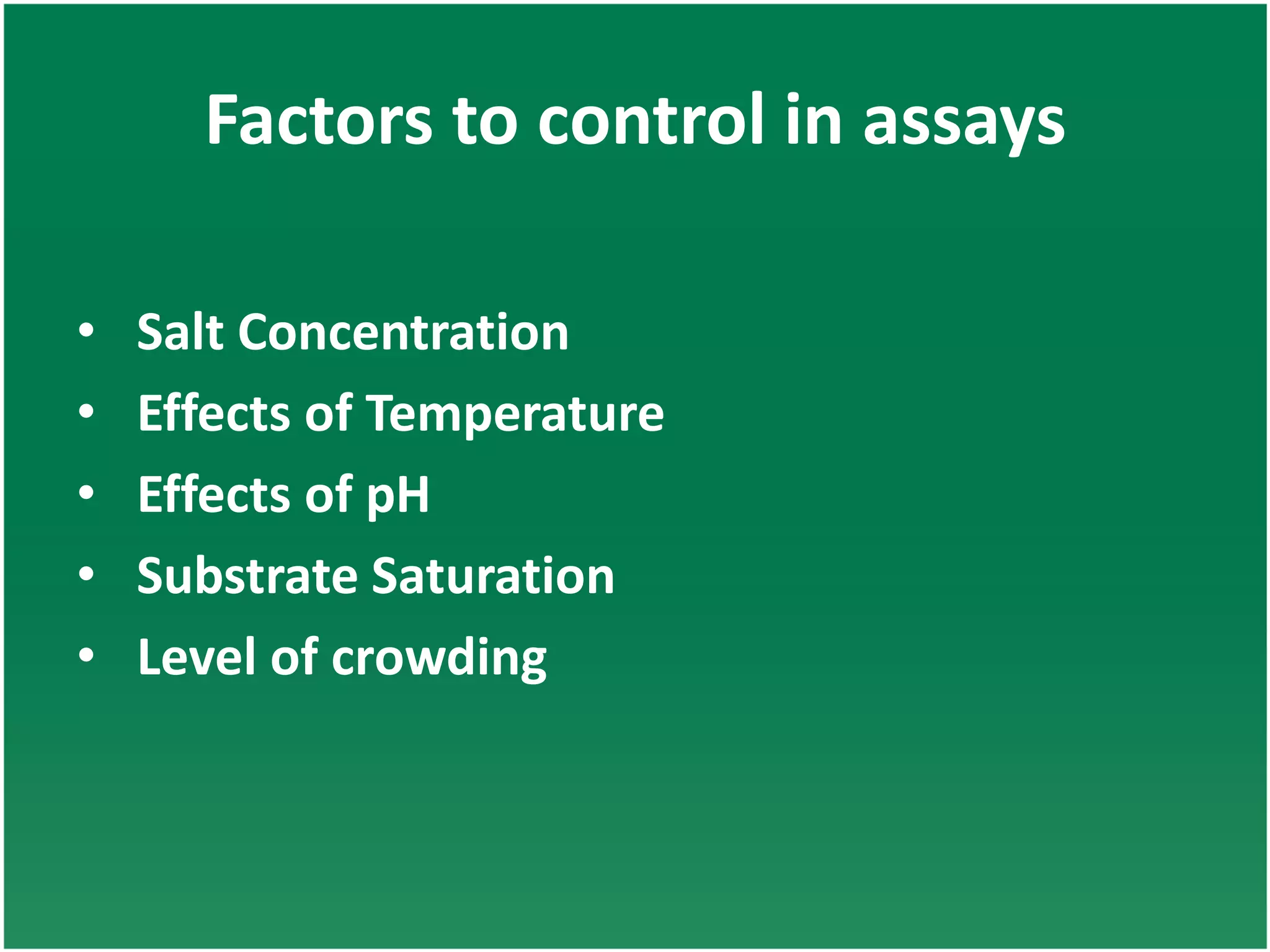 Factors to control in assays

• Salt Concentration
• Effects of Temperature
• Effects of pH
• Substrate Saturation
• Level of crowding